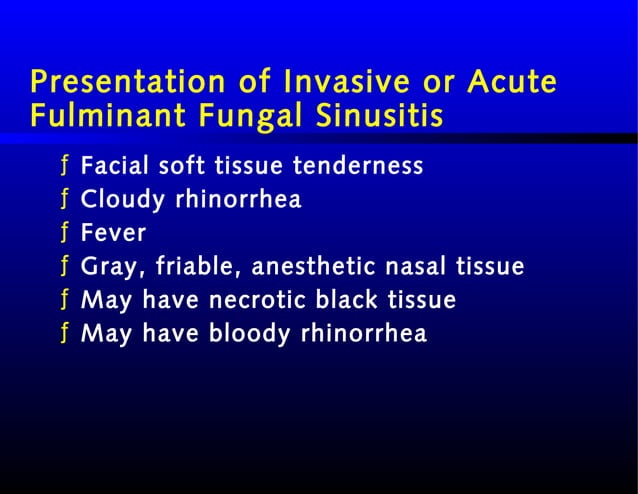 Presentation of Invasive or Acute Fulminant Fungal Sinusitis

ƒ Facial soft tissue tenderness
ƒ Cloudy rhinorrhea
ƒ Fever
ƒ Gray, friable, anesthetic nasal tissue
ƒ May have necrotic black tissue
ƒ May have bloody rhinorrhea